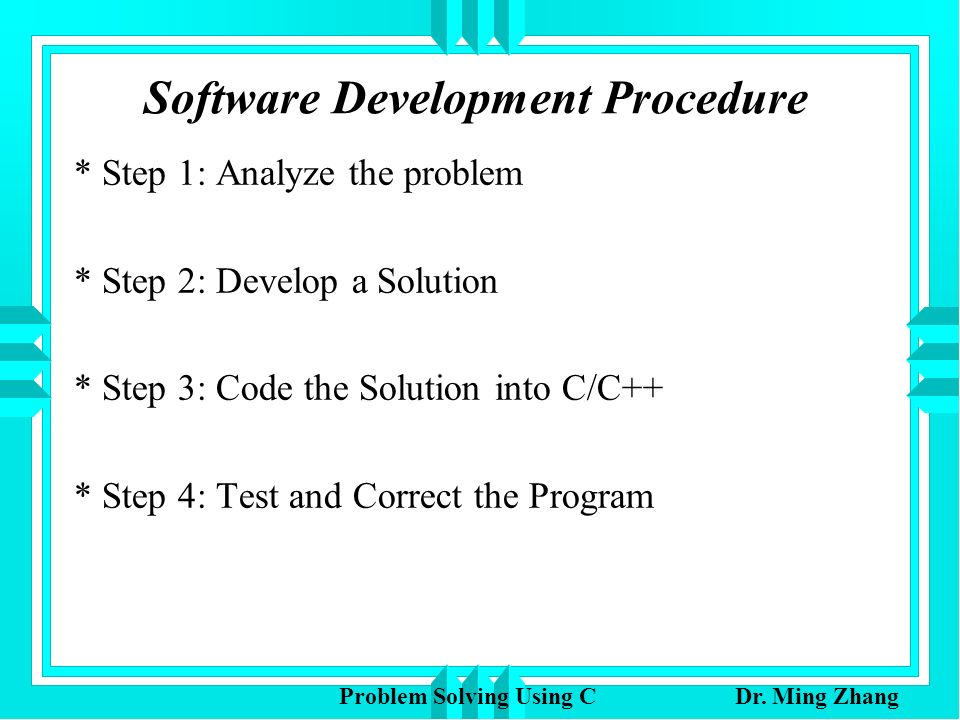 Software Development Procedure

* Step 1: Analyze the problem

* Step 2: Develop a Solution

* Step 3: Code the Solution into C/C++

* Step 4: Test and Correct the Program

Problem Solving Using C Dr. Ming Zhang